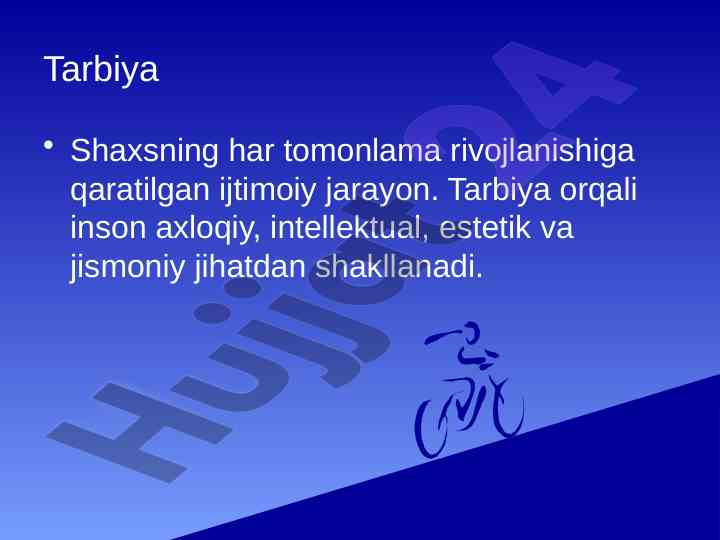 Tarbiya

• Shaxsning har tomonlama rivojlanishiga qaratilgan ijtimoiy jarayon. Tarbiya orqali inson axloqiy, intellektual, estetik va jismoniy jihatdan shakllanadi.

Hujjat24